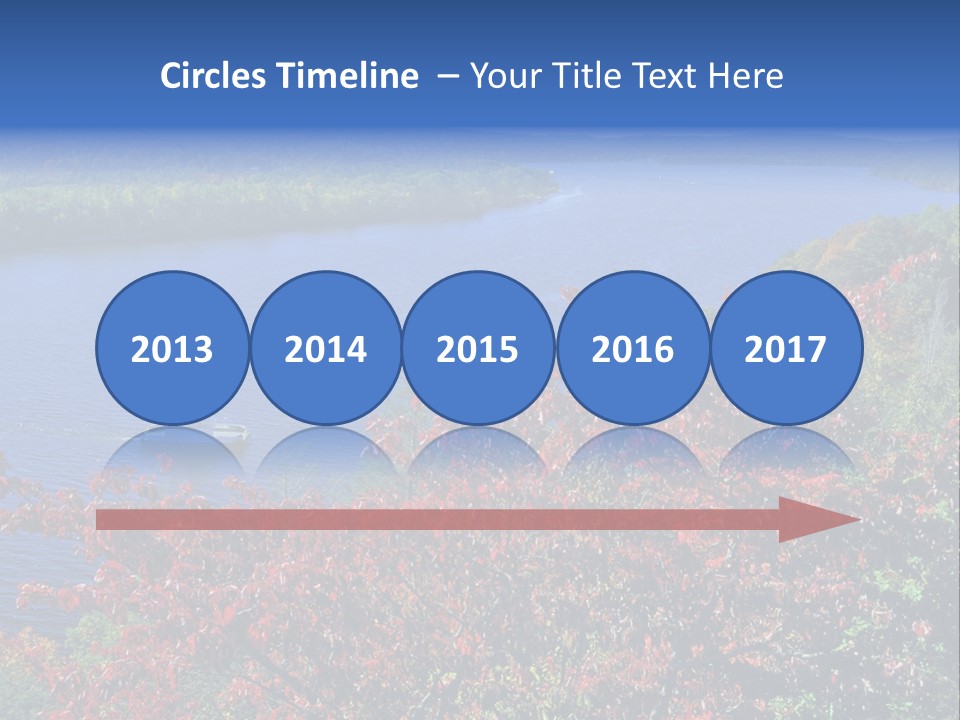 Circles Timeline – Your Title Text Here

2013
2014
2015
2016
2017